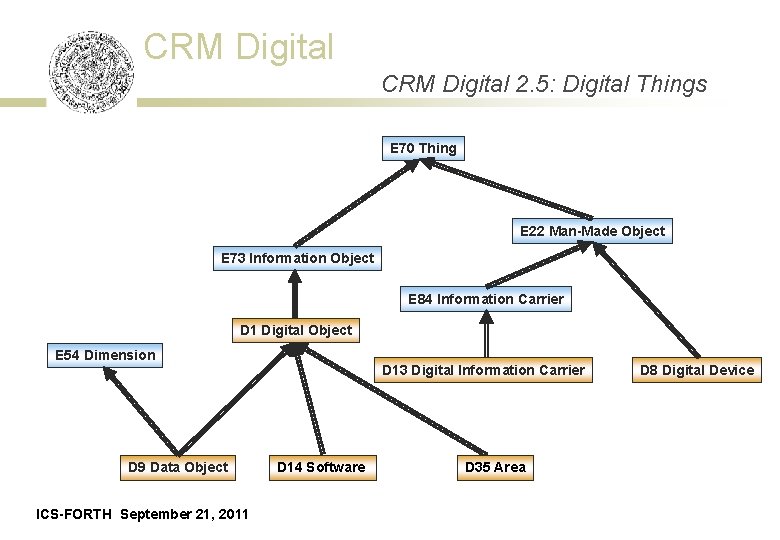 CRM Digital

CRM Digital 2.5: Digital Things

E70 Thing

E22 Man-Made Object

E73 Information Object

E84 Information Carrier

D1 Digital Object

E54 Dimension

D13 Digital Information Carrier

D8 Digital Device

D9 Data Object

D14 Software

D35 Area

ICS-FORTH September 21, 2011